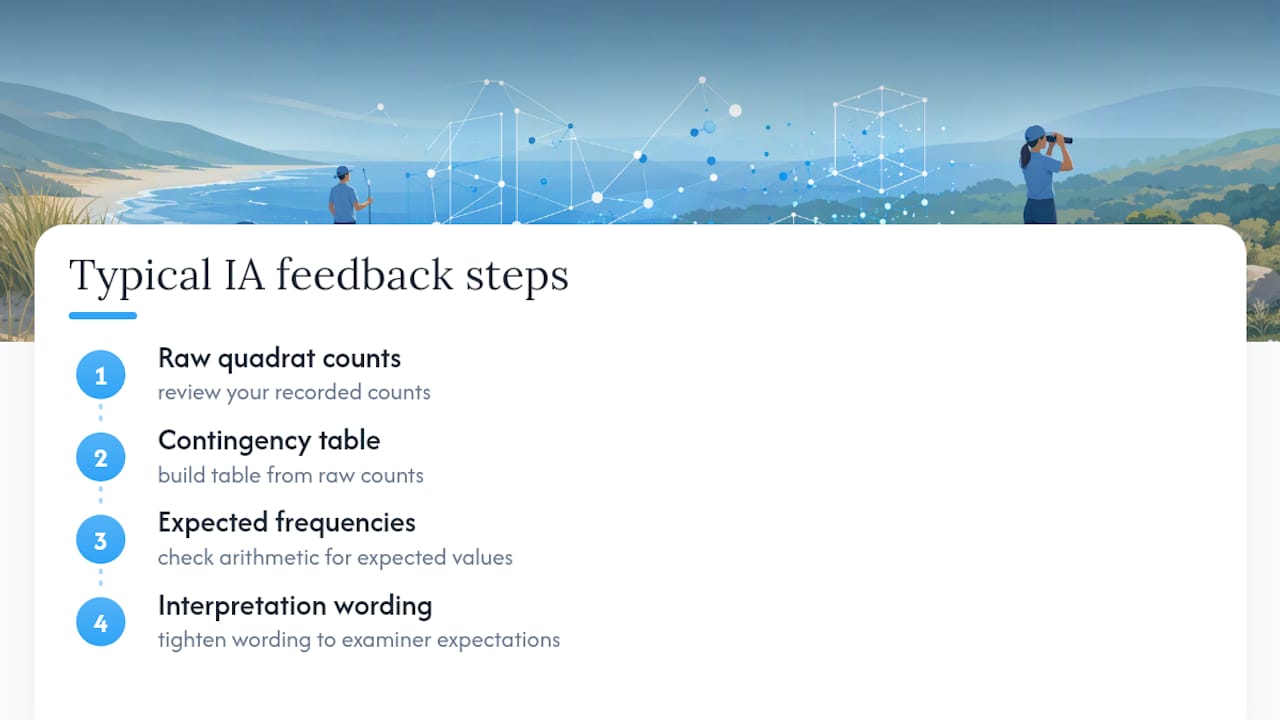 Typical IA feedback steps

1
Raw quadrat counts
review your recorded counts

2
Contingency table
build table from raw counts

3
Expected frequencies
check arithmetic for expected values

4
Interpretation wording
tighten wording to examiner expectations